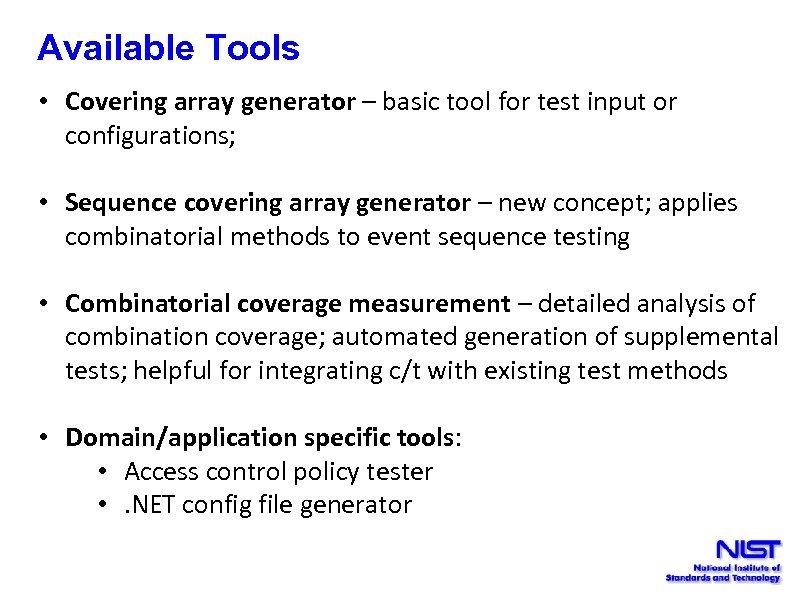 Available Tools

• Covering array generator – basic tool for test input or configurations;

• Sequence covering array generator – new concept; applies combinatorial methods to event sequence testing

• Combinatorial coverage measurement – detailed analysis of combination coverage; automated generation of supplemental tests; helpful for integrating c/t with existing test methods

• Domain/application specific tools:
  • Access control policy tester
  • .NET config file generator

NIST
National Institute of Standards and Technology